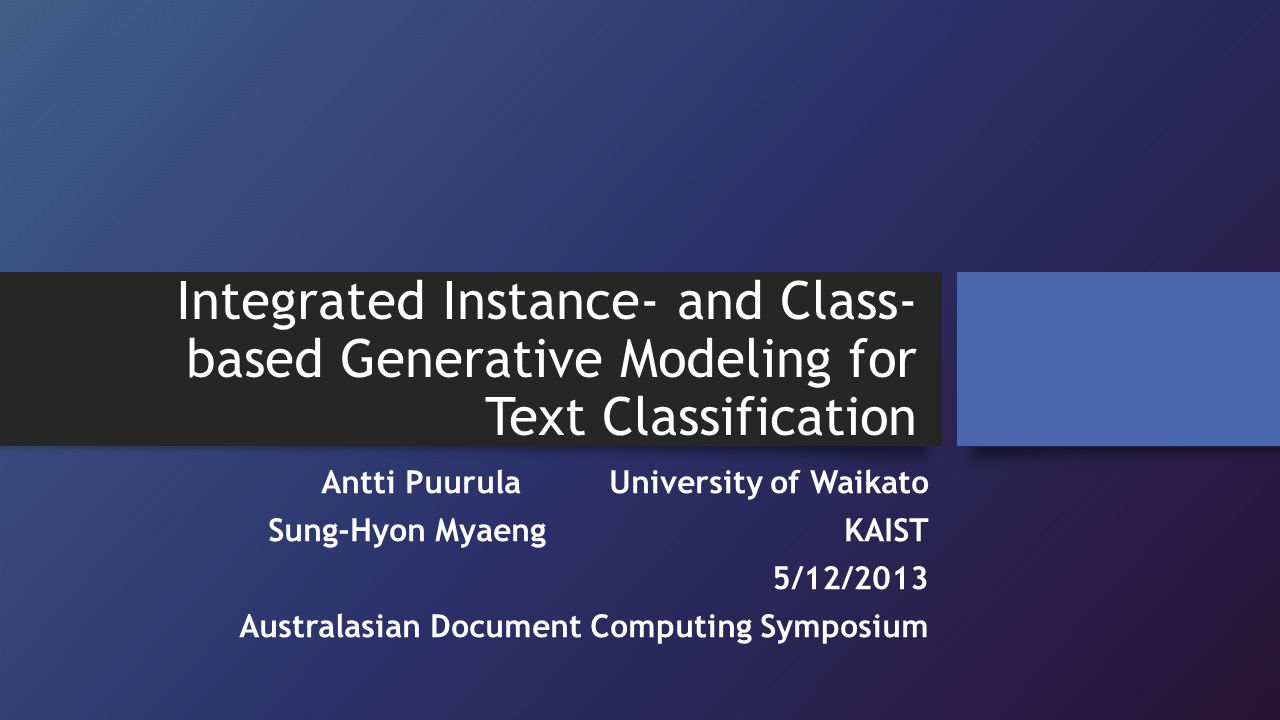 Integrated Instance- and Class-based Generative Modeling for Text Classification

Antti Puurula University of Waikato
Sung-Hyon Myaeng KAIST
5/12/2013
Australasian Document Computing Symposium